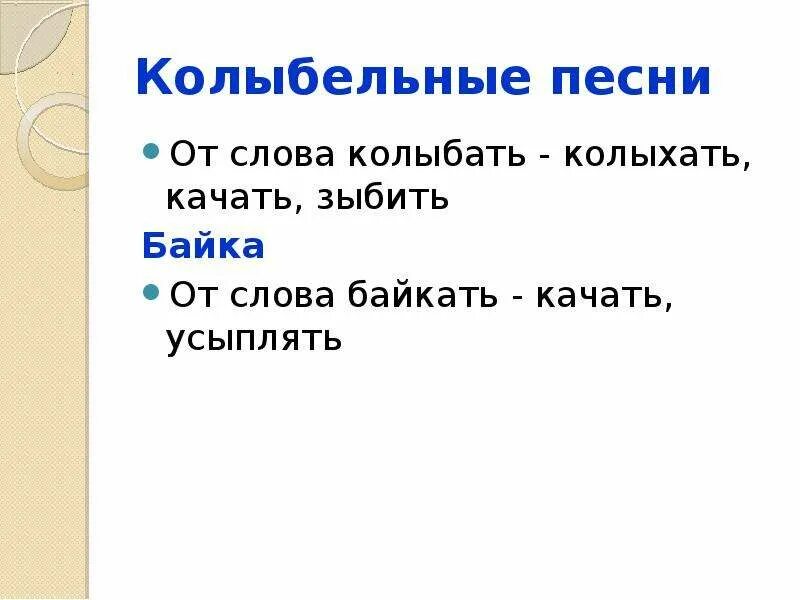 Колыбельные песни

От слова колыбать - колыхать, качать, зыбить

Байка

От слова байкать - качать, усыплять